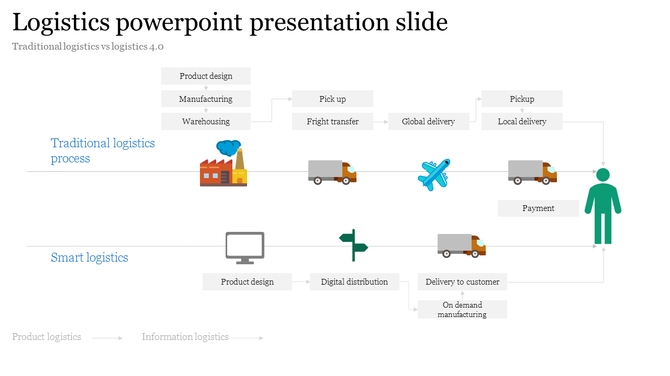 Logistics powerpoint presentation slide

Traditional logistics vs logistics 4.0

Product design

Manufacturing

Warehousing

Pick up

Fright transfer

Global delivery

Pickup

Local delivery

Traditional logistics process

Payment

Smart logistics

Product design

Digital distribution

Delivery to customer

On demand manufacturing

Product logistics

Information logistics